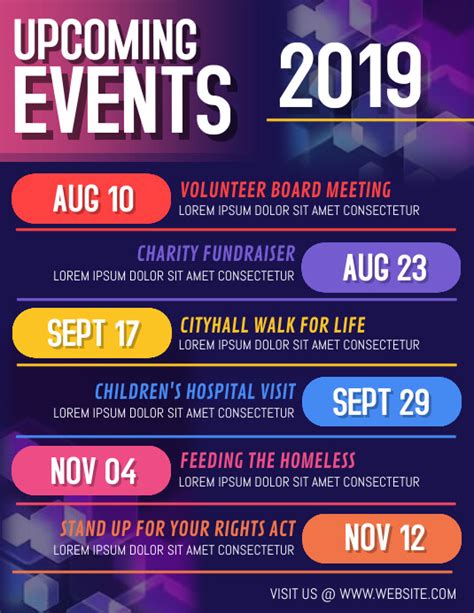 UPCOMING EVENTS

2019

AUG 10
VOLUNTEER BOARD MEETING
LOREM IPSUM DOLOR SIT AMET CONSECTETUR

CHARITY FUNDRAISER
LOREM IPSUM DOLOR SIT AMET CONSECTETUR
AUG 23

SEPT 17
CITYHALL WALK FOR LIFE
LOREM IPSUM DOLOR SIT AMET CONSECTETUR

CHILDREN'S HOSPITAL VISIT
LOREM IPSUM DOLOR SIT AMET CONSECTETUR
SEPT 29

NOV 04
FEEDING THE HOMELESS
LOREM IPSUM DOLOR SIT AMET CONSECTETUR

STAND UP FOR YOUR RIGHTS ACT
LOREM IPSUM DOLOR SIT AMET CONSECTETUR
NOV 12

VISIT US @ WWW.WEBSITE.COM